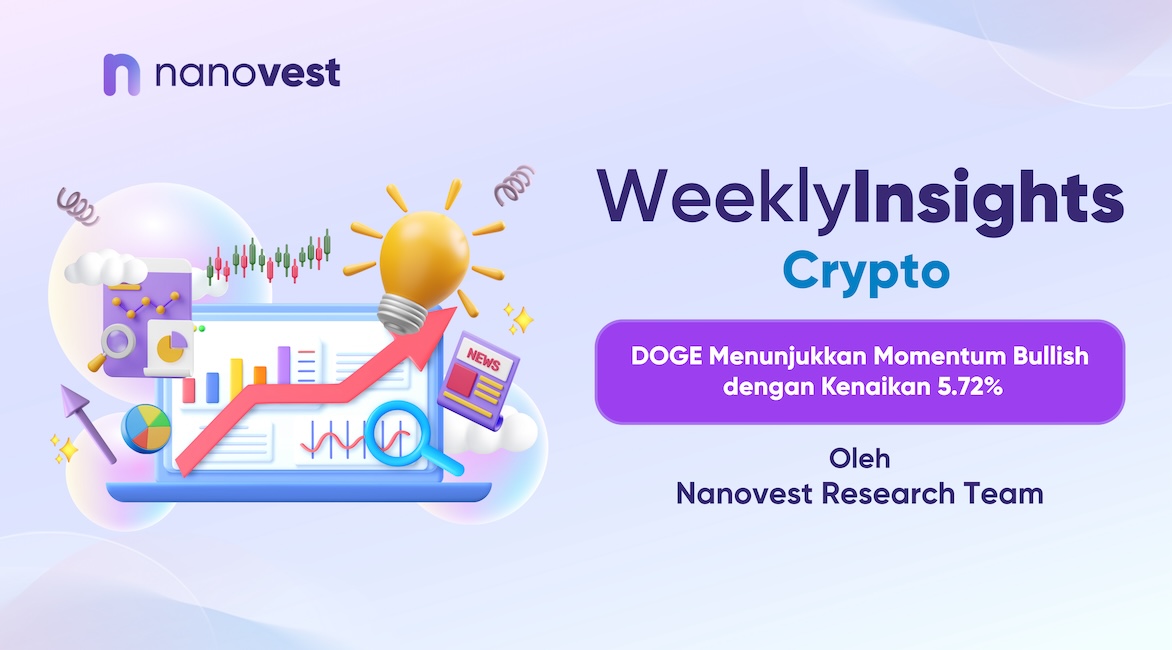 nanovest

WeeklyInsights
Crypto

DOGE Menunjukkan Momentum Bullish dengan Kenaikan 5.72%

Oleh
Nanovest Research Team

NEWS